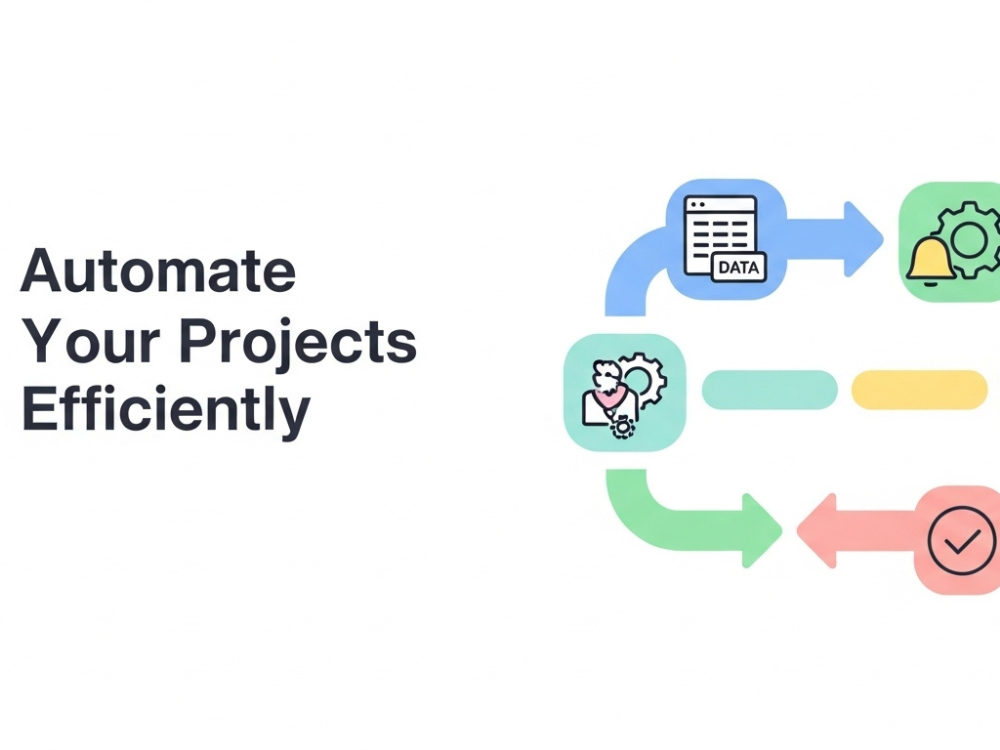 Automate Your Projects Efficiently

DATA